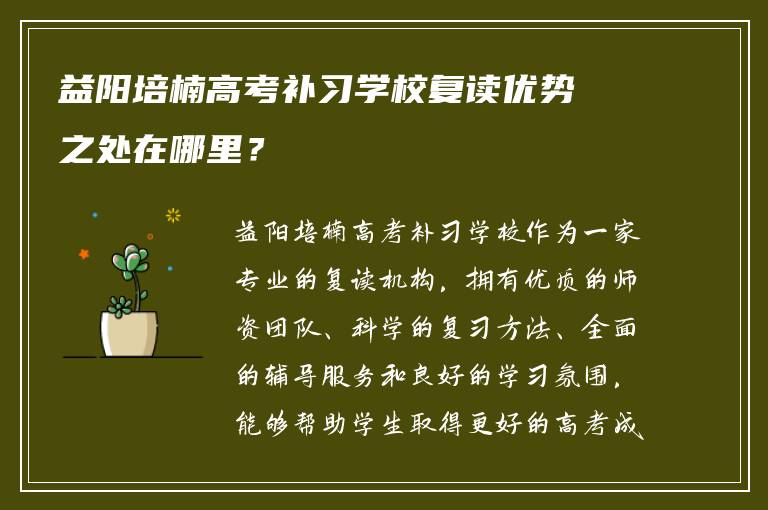 益阳培楠高考补习学校复读优势之处在哪里？

益阳培楠高考补习学校作为一家专业的复读机构，拥有优质的师资团队、科学的复习方法、全面的辅导服务和良好的学习氛围，能够帮助学生取得更好的高考成